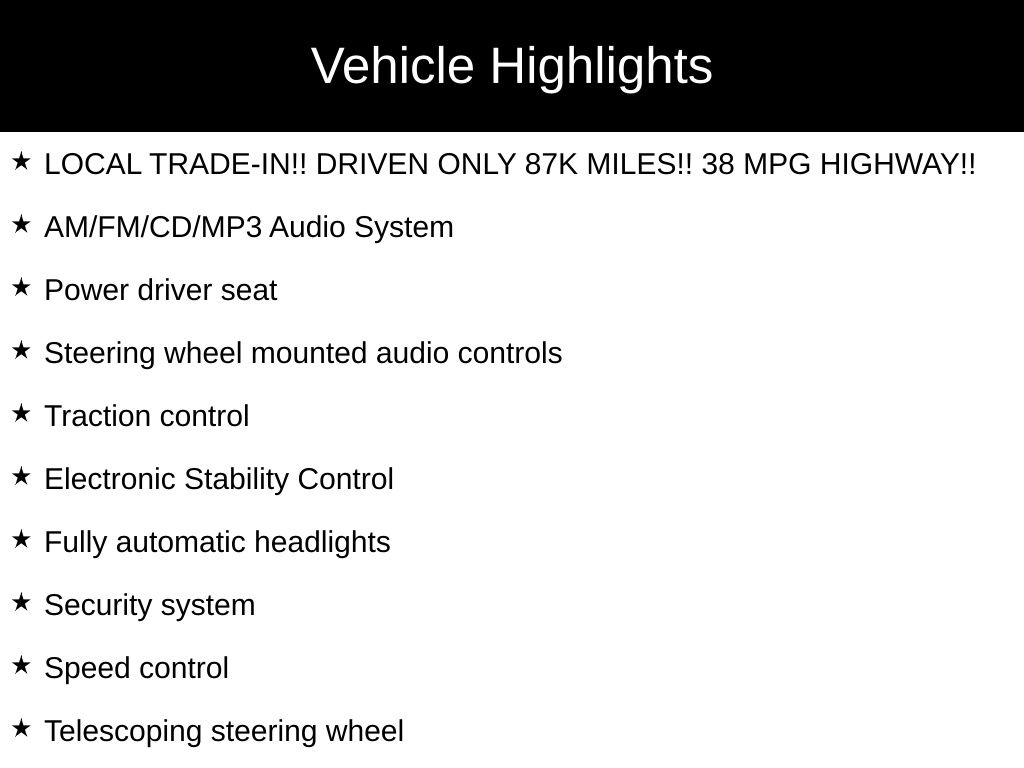 Vehicle Highlights

★ LOCAL TRADE-IN!! DRIVEN ONLY 87K MILES!! 38 MPG HIGHWAY!!

★ AM/FM/CD/MP3 Audio System

★ Power driver seat

★ Steering wheel mounted audio controls

★ Traction control

★ Electronic Stability Control

★ Fully automatic headlights

★ Security system

★ Speed control

★ Telescoping steering wheel